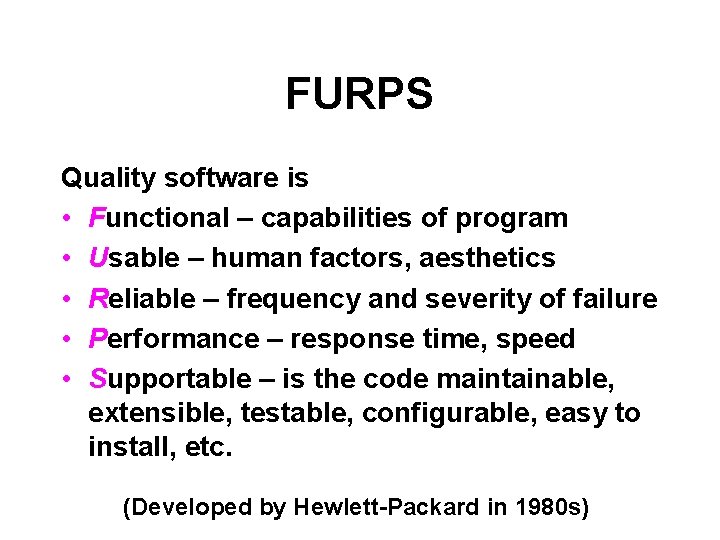 FURPS

Quality software is

• Functional – capabilities of program
• Usable – human factors, aesthetics
• Reliable – frequency and severity of failure
• Performance – response time, speed
• Supportable – is the code maintainable, extensible, testable, configurable, easy to install, etc.

(Developed by Hewlett-Packard in 1980s)